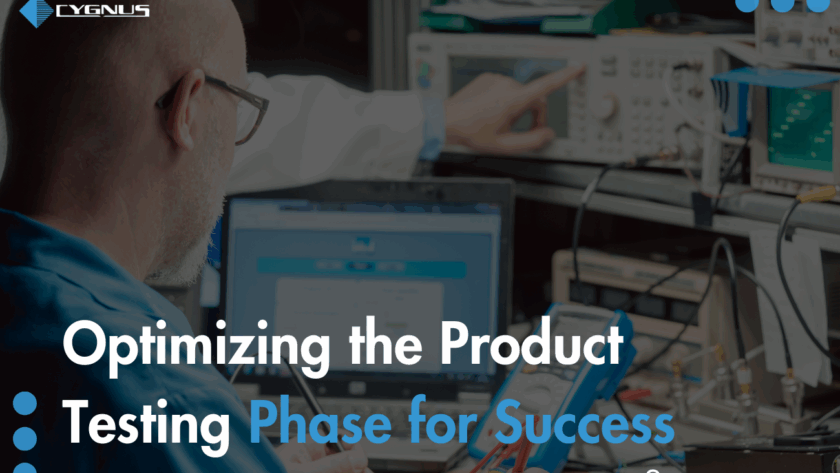 CYGNUS

Optimizing the Product Testing Phase for Success